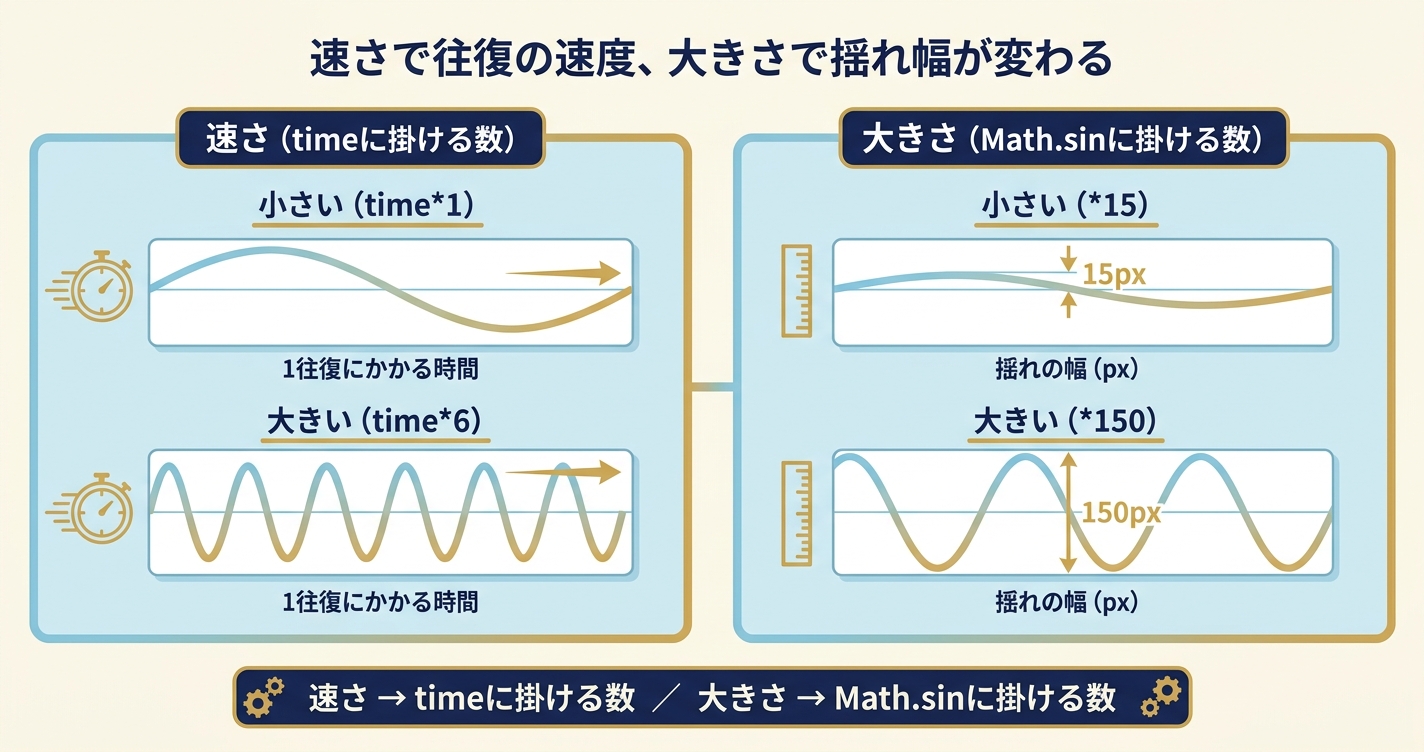 速さで往復の速度、大きさで揺れ幅が変わる

速さ（timeに掛ける数）

小さい（time*1）

1往復にかかる時間

大きい（time*6）

1往復にかかる時間

大きさ（Math.sinに掛ける数）

小さい（*15）

15px

揺れの幅（px）

大きい（*150）

150px

揺れの幅（px）

速さ → timeに掛ける数 ／ 大きさ → Math.sinに掛ける数